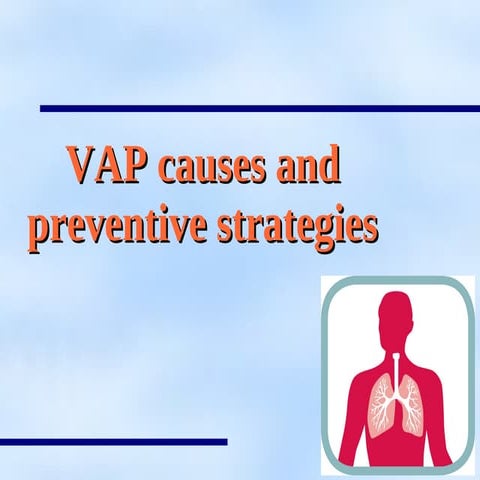 VAP causes and preventive strategies